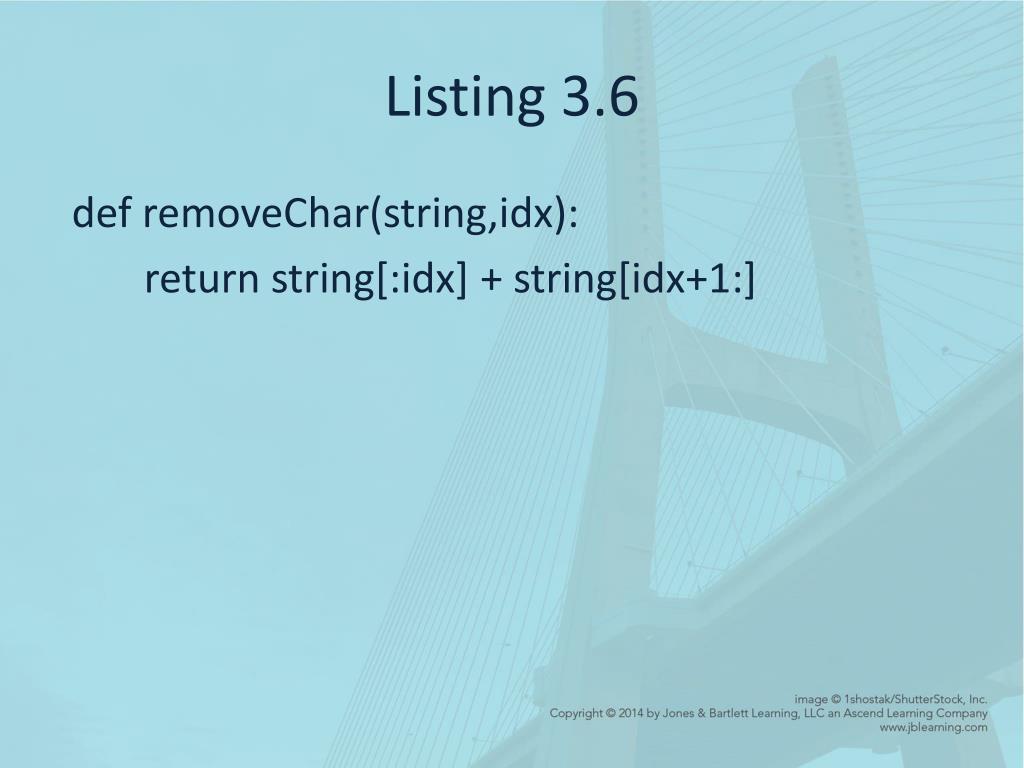 Listing 3.6

def removeChar(string,idx):
    return string[:idx] + string[idx+1:]

image © 1shostak/ShutterStock, Inc.
Copyright © 2014 by Jones & Bartlett Learning, LLC an Ascend Learning Company
www.jblearning.com